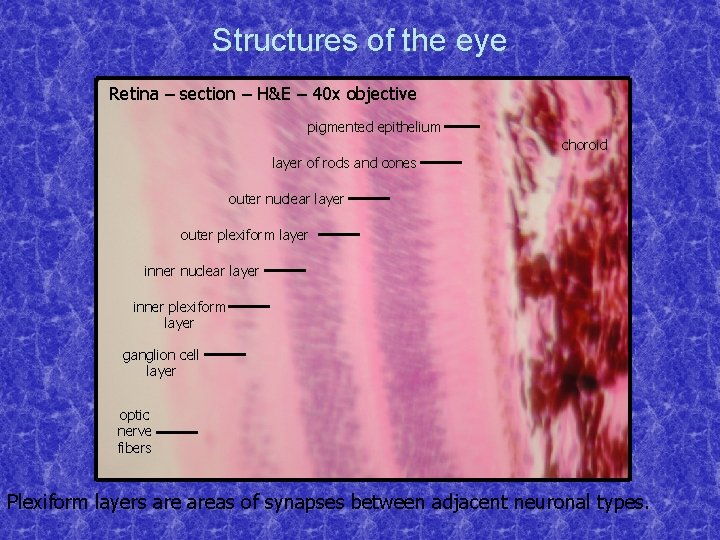 Structures of the eye

Retina – section – H&E – 40x objective

pigmented epithelium

choroid

layer of rods and cones

outer nuclear layer

outer plexiform layer

inner nuclear layer

inner plexiform layer

ganglion cell layer

optic nerve fibers

Plexiform layers are areas of synapses between adjacent neuronal types.